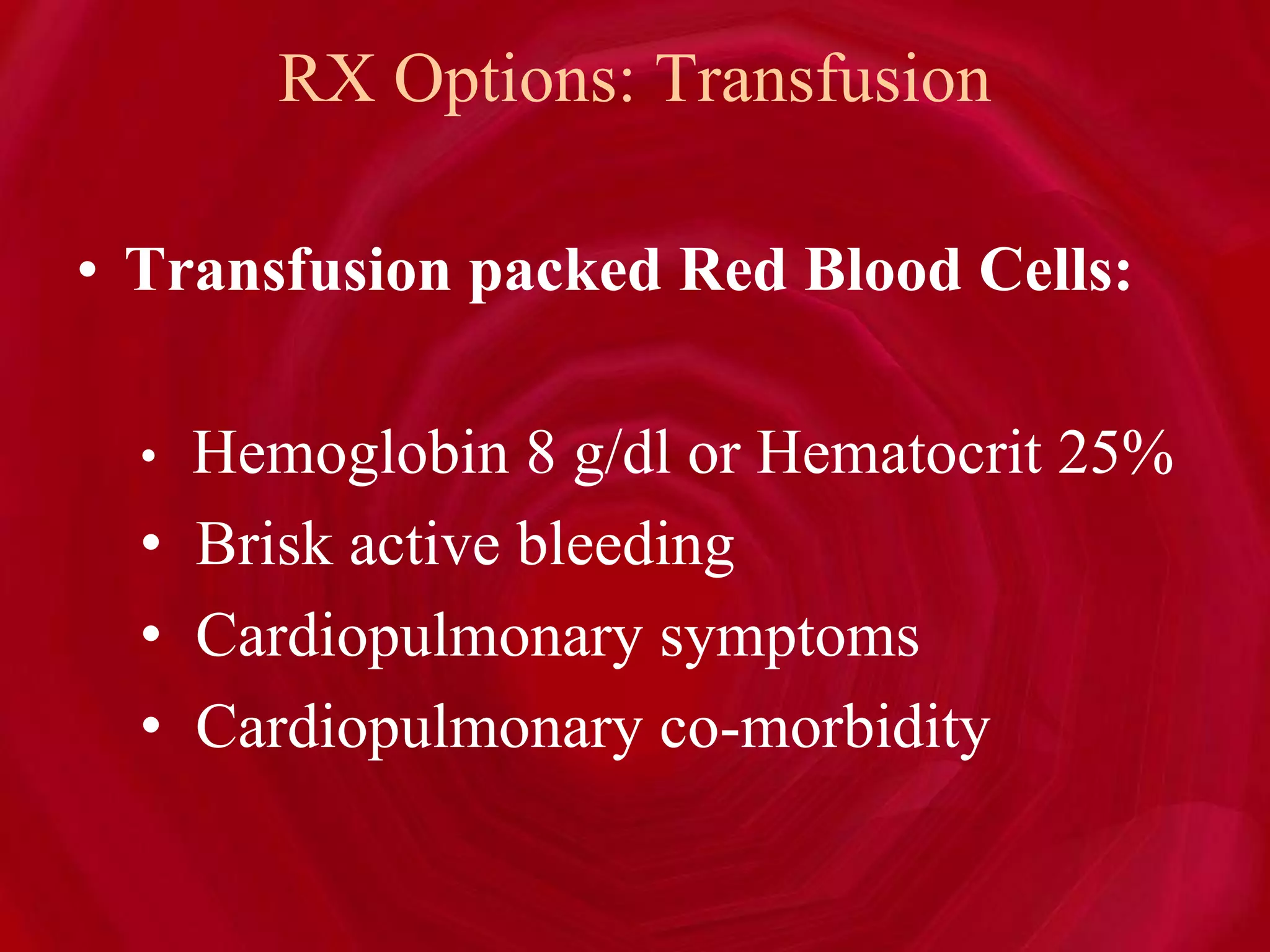 RX Options: Transfusion

• Transfusion packed Red Blood Cells:

• Hemoglobin 8 g/dl or Hematocrit 25%
• Brisk active bleeding
• Cardiopulmonary symptoms
• Cardiopulmonary co-morbidity